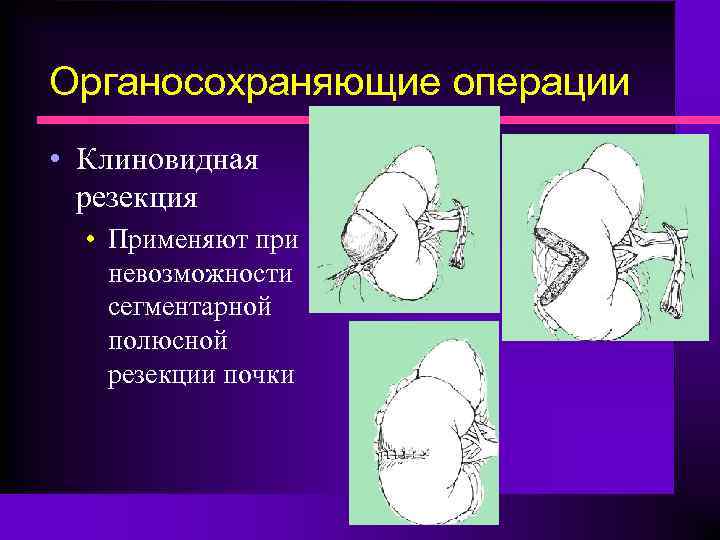 Органосохраняющие операции

• Клиновидная резекция
 • Применяют при невозможности сегментарной полюсной резекции почки